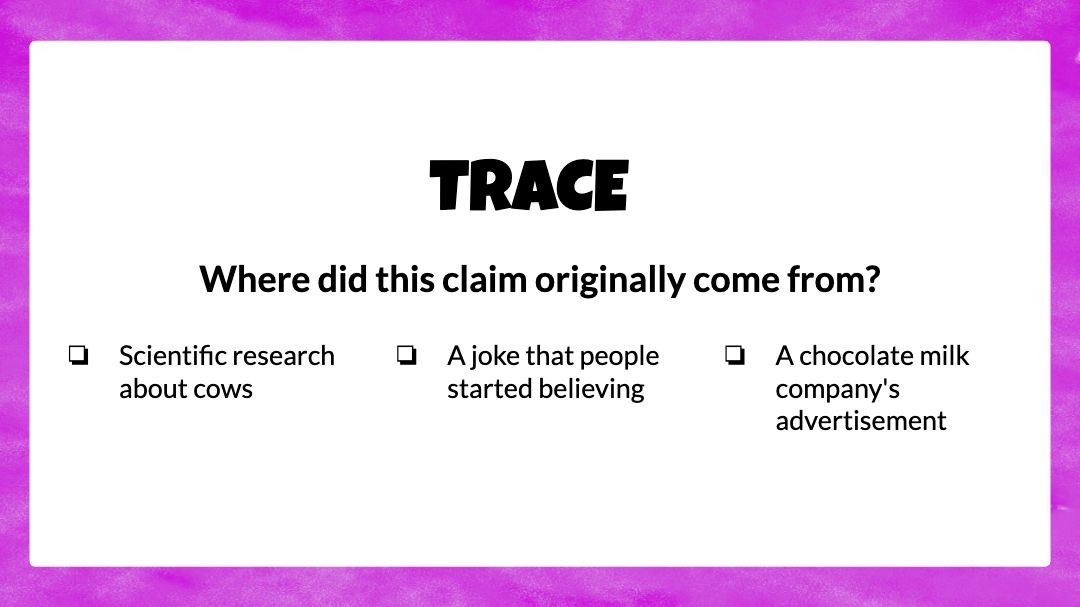 TRACE

Where did this claim originally come from?

❏ Scientific research about cows

❏ A joke that people started believing

❏ A chocolate milk company's advertisement